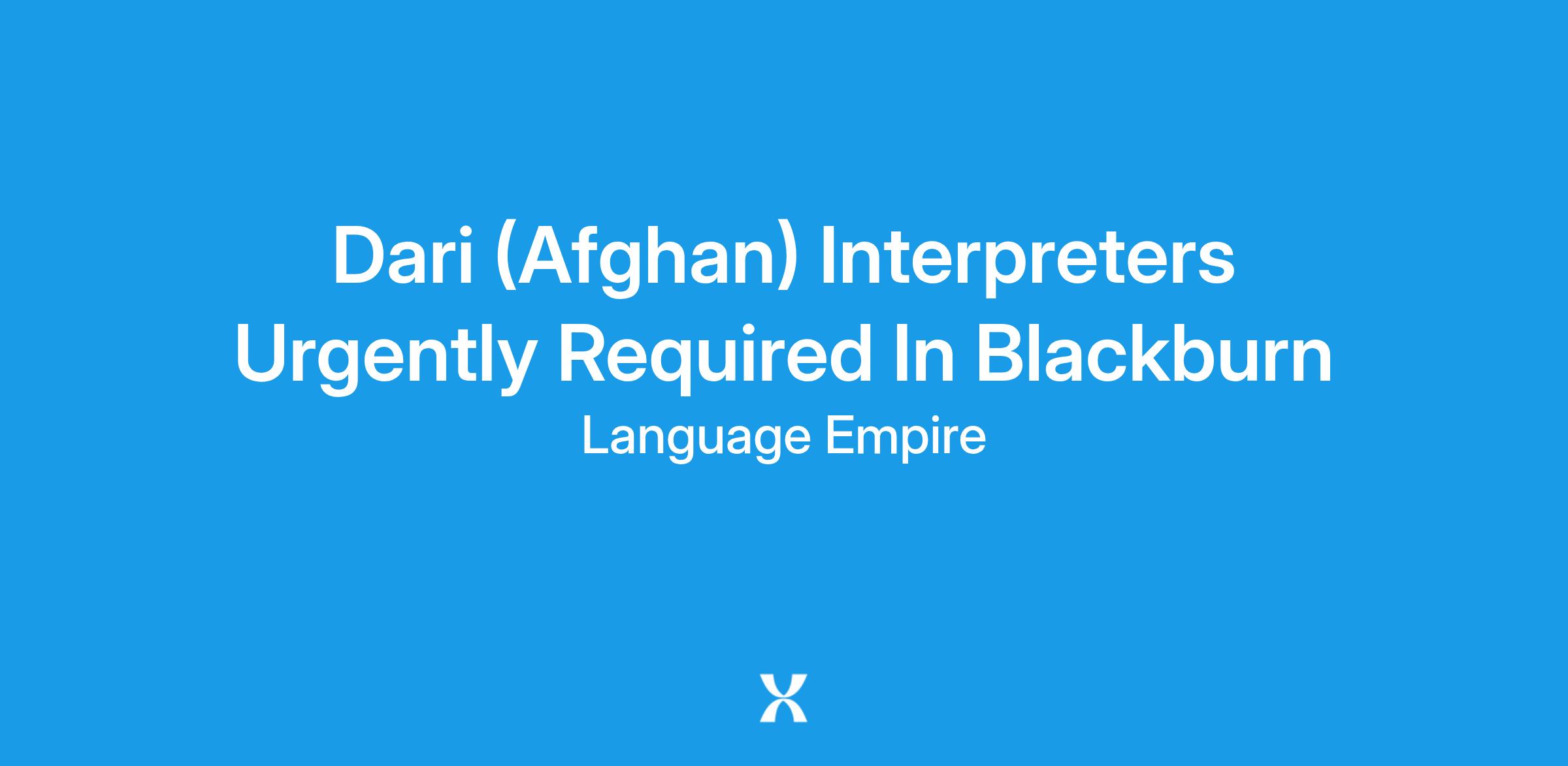 Dari (Afghan) Interpreters Urgently Required In Blackburn

Language Empire